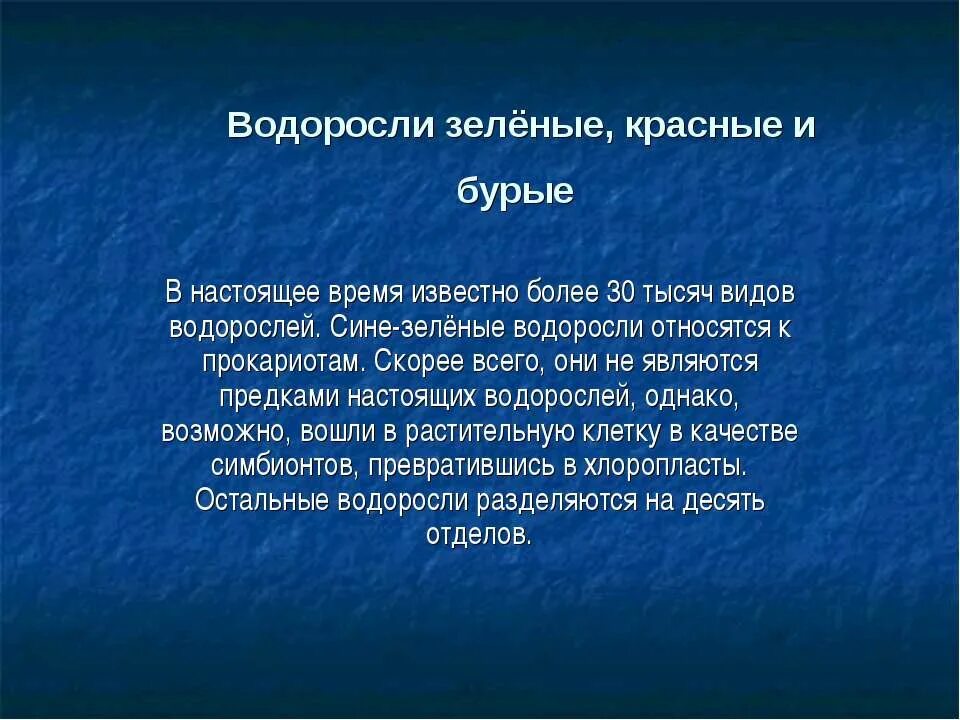 Водоросли зелёные, красные и бурые

В настоящее время известно более 30 тысяч видов водорослей. Сине-зелёные водоросли относятся к прокариотам. Скорее всего, они не являются предками настоящих водорослей, однако, возможно, вошли в растительную клетку в качестве симбионтов, превратившись в хлоропласты. Остальные водоросли разделяются на десять отделов.